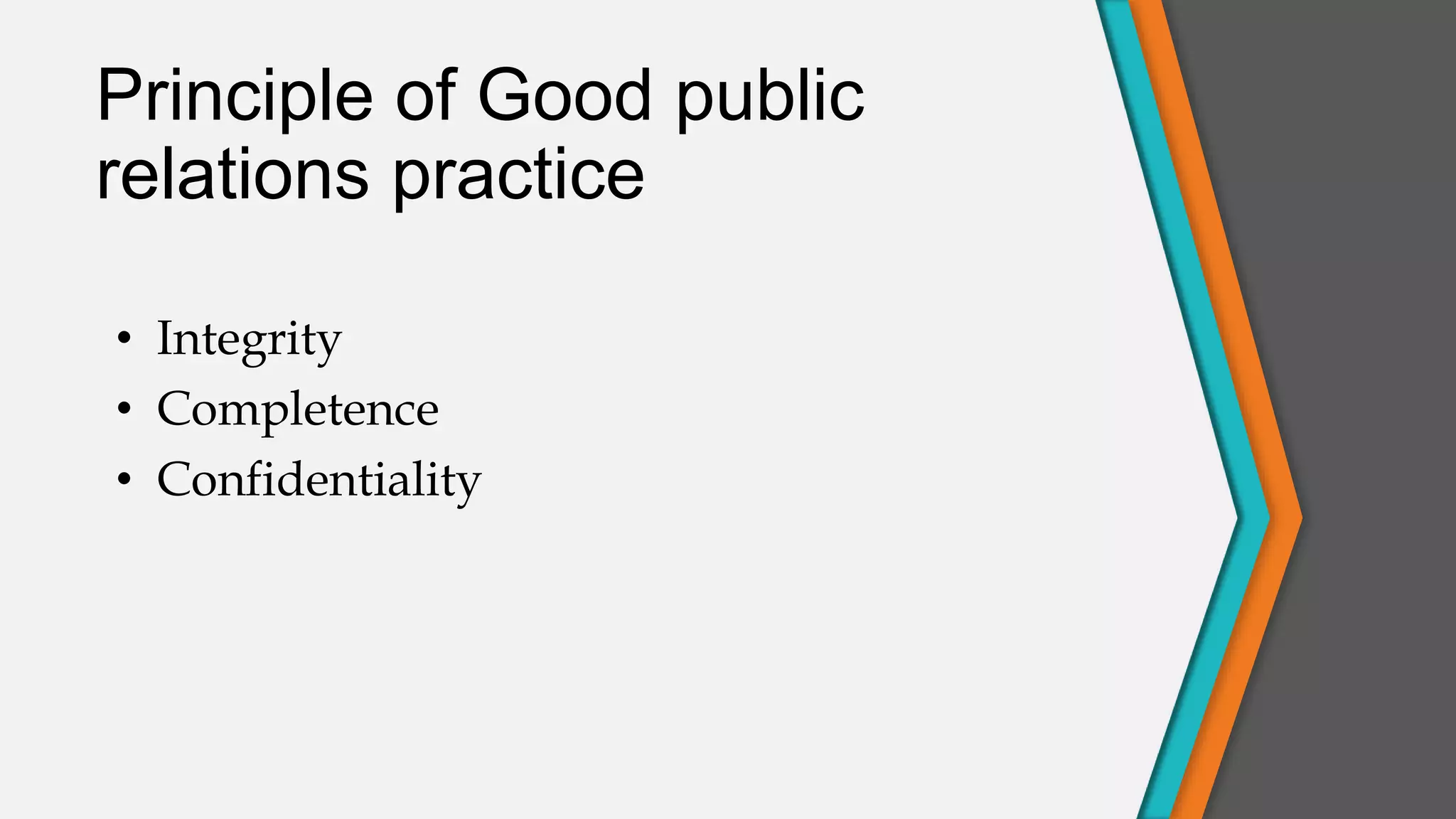 Principle of Good public relations practice

• Integrity
• Completence
• Confidentiality